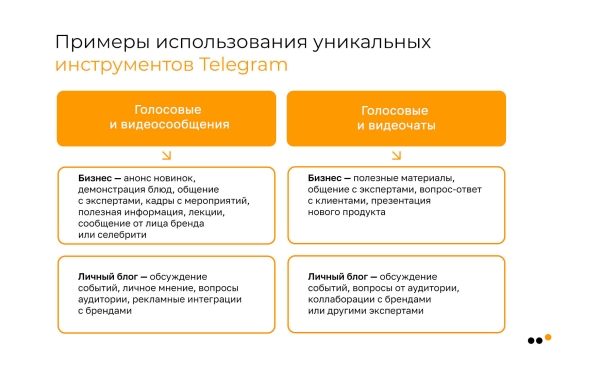 Примеры использования уникальных инструментов Telegram

Голосовые и видеосообщения

Бизнес — анонс новинок, демонстрация блюд, общение с экспертами, кадры с мероприятий, полезная информация, лекции, сообщение от лица бренда или селебрити

Личный блог — обсуждение событий, личное мнение, вопросы аудитории, рекламные интеграции с брендами

Голосовые и видеочаты

Бизнес — полезные материалы, общение с экспертами, вопрос-ответ с клиентами, презентация нового продукта

Личный блог — обсуждение событий, вопросы от аудитории, коллаборации с брендами или другими экспертами